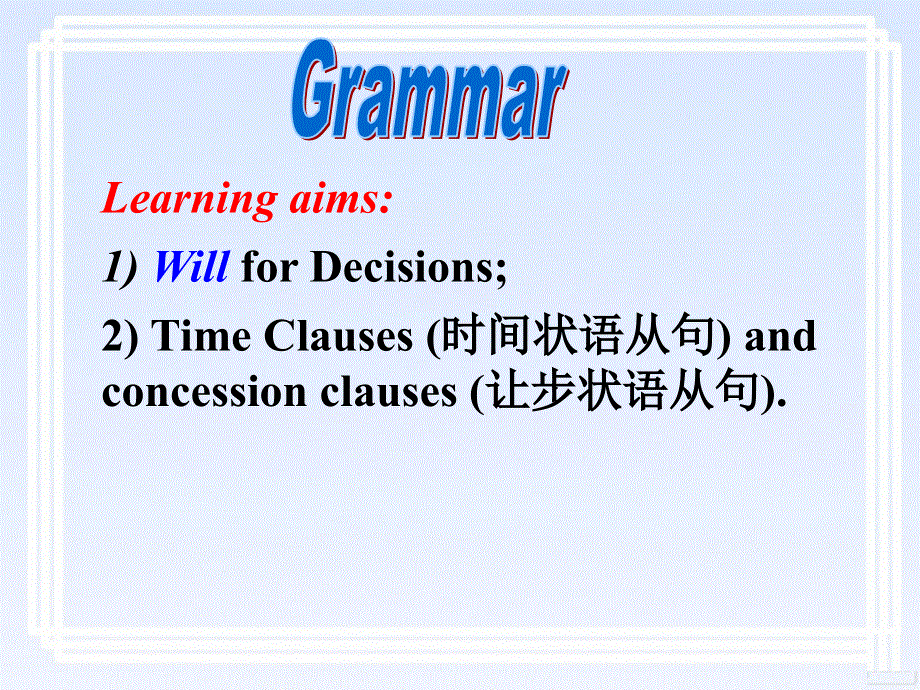 Grammar

Learning aims:

1) Will for Decisions;

2) Time Clauses (时间状语从句) and concession clauses (让步状语从句).